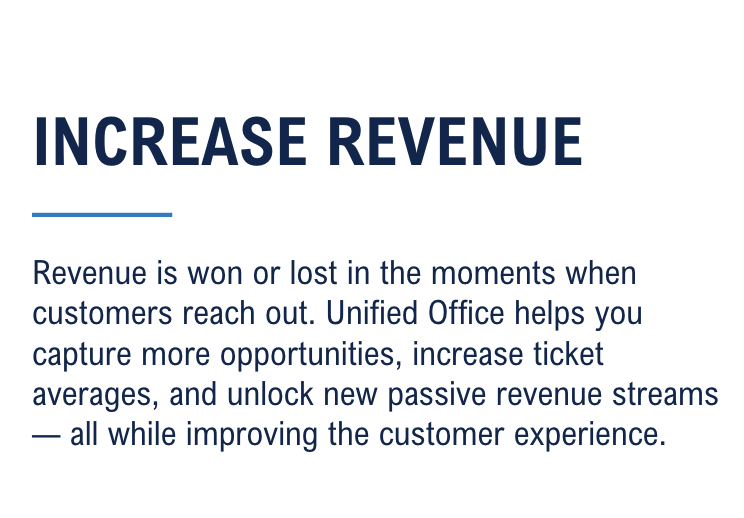 INCREASE REVENUE

Revenue is won or lost in the moments when customers reach out. Unified Office helps you capture more opportunities, increase ticket averages, and unlock new passive revenue streams — all while improving the customer experience.